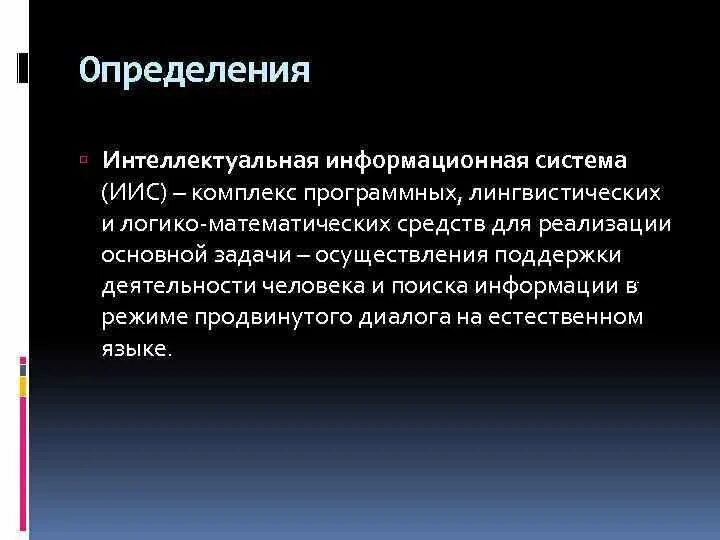 Определения

Интеллектуальная информационная система (ИИС) – комплекс программных, лингвистических и логико-математических средств для реализации основной задачи – осуществления поддержки деятельности человека и поиска информации в режиме продвинутого диалога на естественном языке.